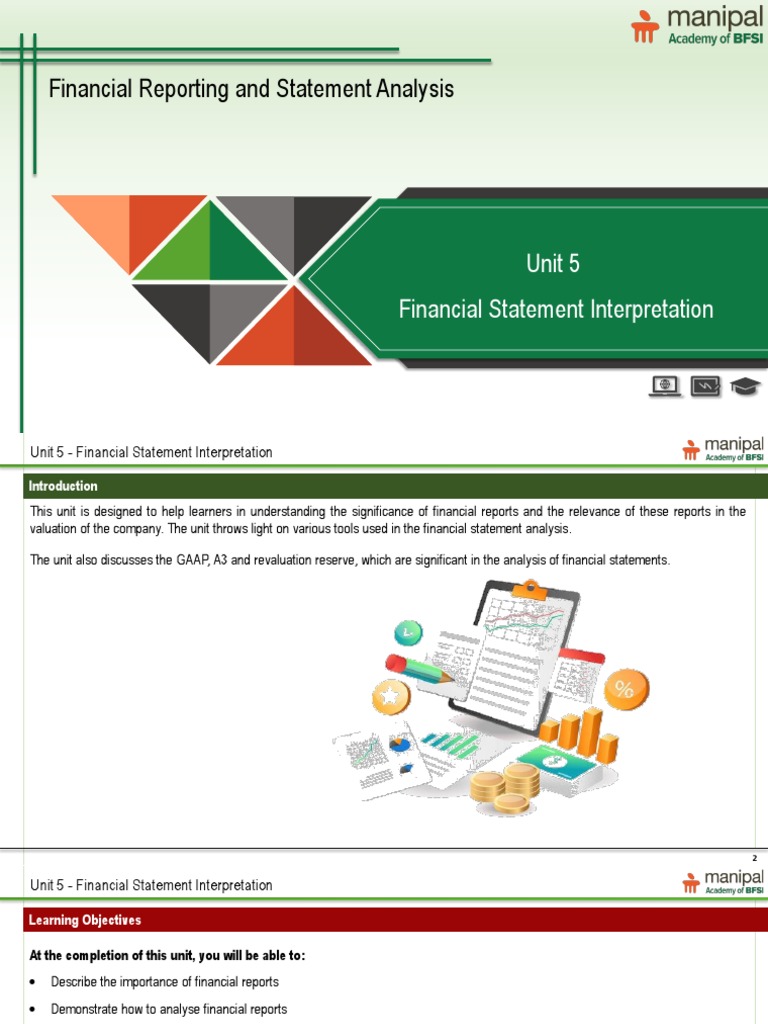 manipal
Academy of BFSI

Financial Reporting and Statement Analysis

Unit 5
Financial Statement Interpretation

Unit 5 - Financial Statement Interpretation

manipal
Academy of BFSI

Introduction

This unit is designed to help learners in understanding the significance of financial reports and the relevance of these reports in the valuation of the company. The unit throws light on various tools used in the financial statement analysis.

The unit also discusses the GAAP, A3 and revaluation reserve, which are significant in the analysis of financial statements.

%

2

Unit 5 - Financial Statement Interpretation

manipal
Academy of BFSI

Learning Objectives

At the completion of this unit, you will be able to:

• Describe the importance of financial reports

• Demonstrate how to analyse financial reports